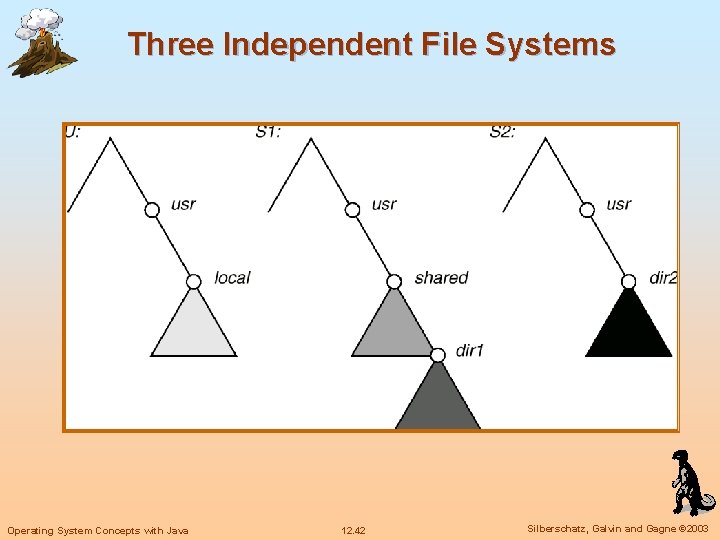 Three Independent File Systems

U:

usr

local

S1:

usr

shared

dir1

S2:

usr

dir2

Operating System Concepts with Java

12.42

Silberschatz, Galvin and Gagne ©2003